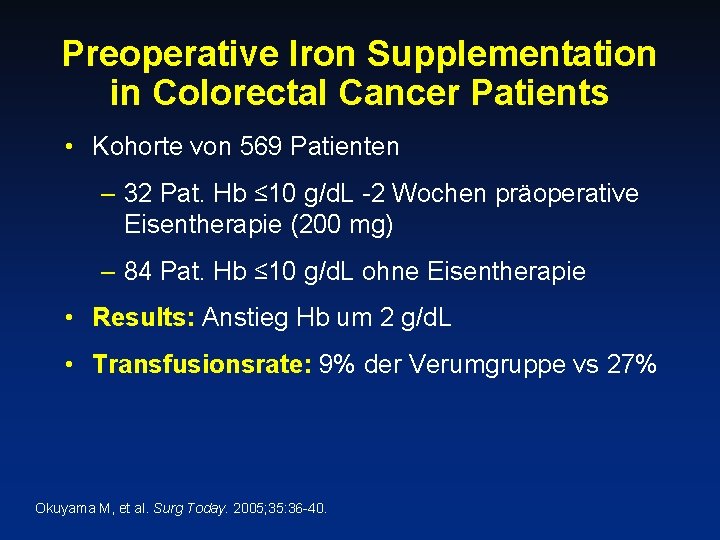 Preoperative Iron Supplementation in Colorectal Cancer Patients

• Kohorte von 569 Patienten

– 32 Pat. Hb ≤10 g/dL -2 Wochen präoperative Eisentherapie (200 mg)

– 84 Pat. Hb ≤10 g/dL ohne Eisentherapie

• Results: Anstieg Hb um 2 g/dL

• Transfusionsrate: 9% der Verumgruppe vs 27%

Okuyama M, et al. Surg Today. 2005;35:36-40.